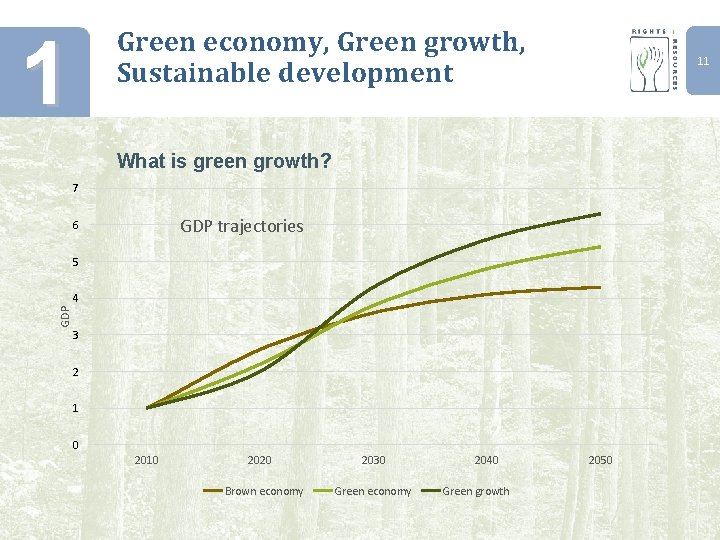 1

Green economy, Green growth, Sustainable development

RIGHTS + RESOURCES

11

What is green growth?

GDP trajectories

GDP

7
6
5
4
3
2
1
0

2010
2020
2030
2040
2050

Brown economy
Green economy
Green growth